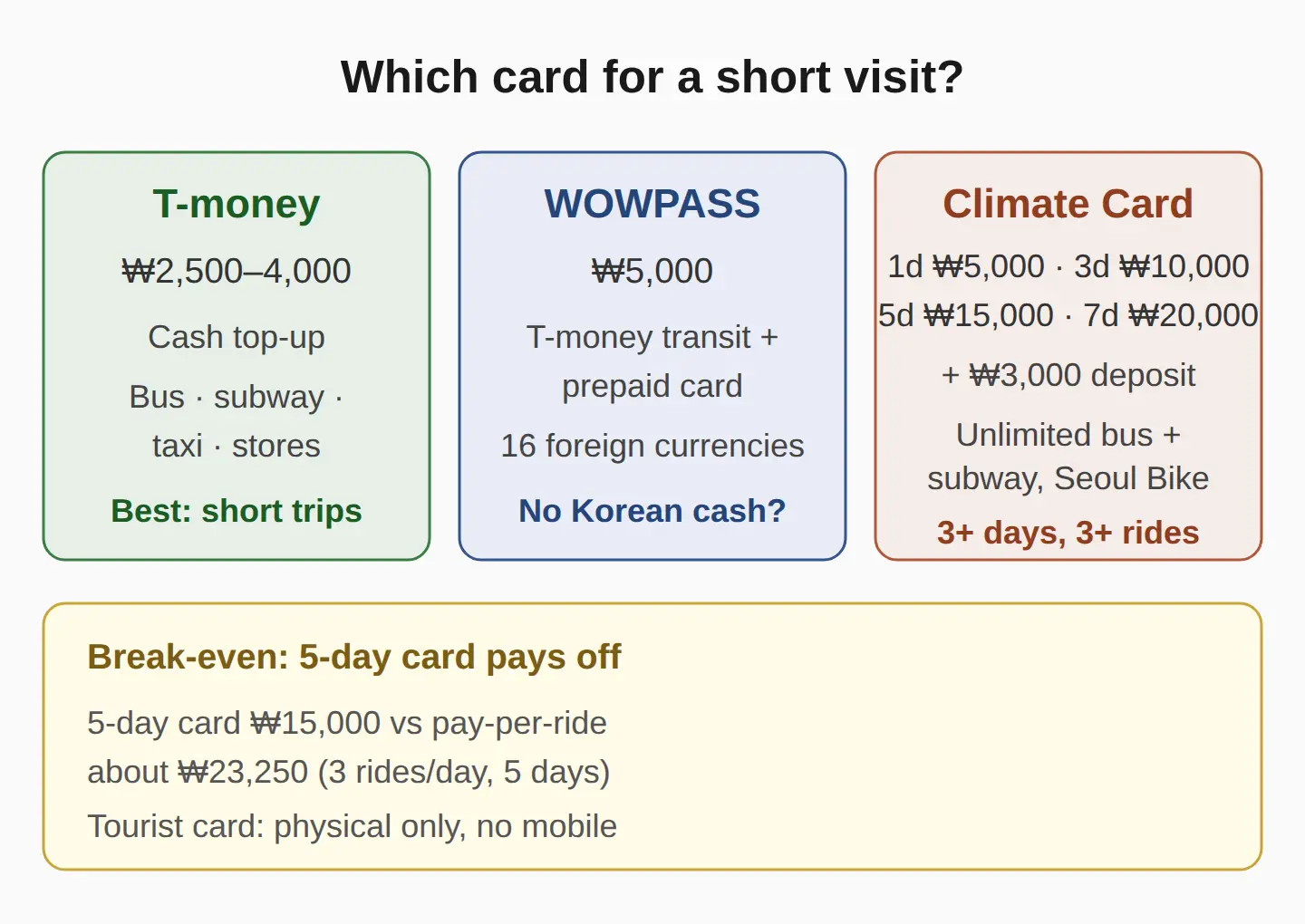 Which card for a short visit?

T-money

₩2,500–4,000

Cash top-up

Bus · subway · taxi · stores

Best: short trips

WOWPASS

₩5,000

T-money transit + prepaid card

16 foreign currencies

No Korean cash?

Climate Card

1d ₩5,000 · 3d ₩10,000

5d ₩15,000 · 7d ₩20,000

+ ₩3,000 deposit

Unlimited bus + subway, Seoul Bike

3+ days, 3+ rides

Break-even: 5-day card pays off

5-day card ₩15,000 vs pay-per-ride about ₩23,250 (3 rides/day, 5 days)

Tourist card: physical only, no mobile